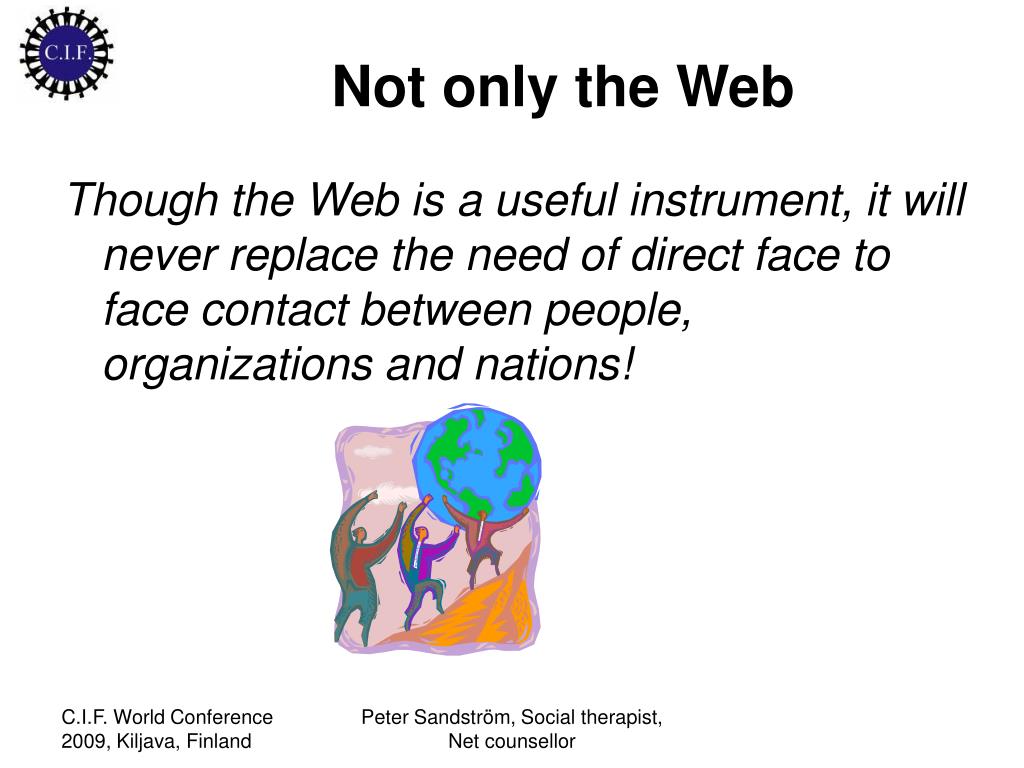 C.I.F.

Not only the Web

Though the Web is a useful instrument, it will never replace the need of direct face to face contact between people, organizations and nations!

C.I.F. World Conference 2009, Kiljava, Finland

Peter Sandström, Social therapist, Net counsellor